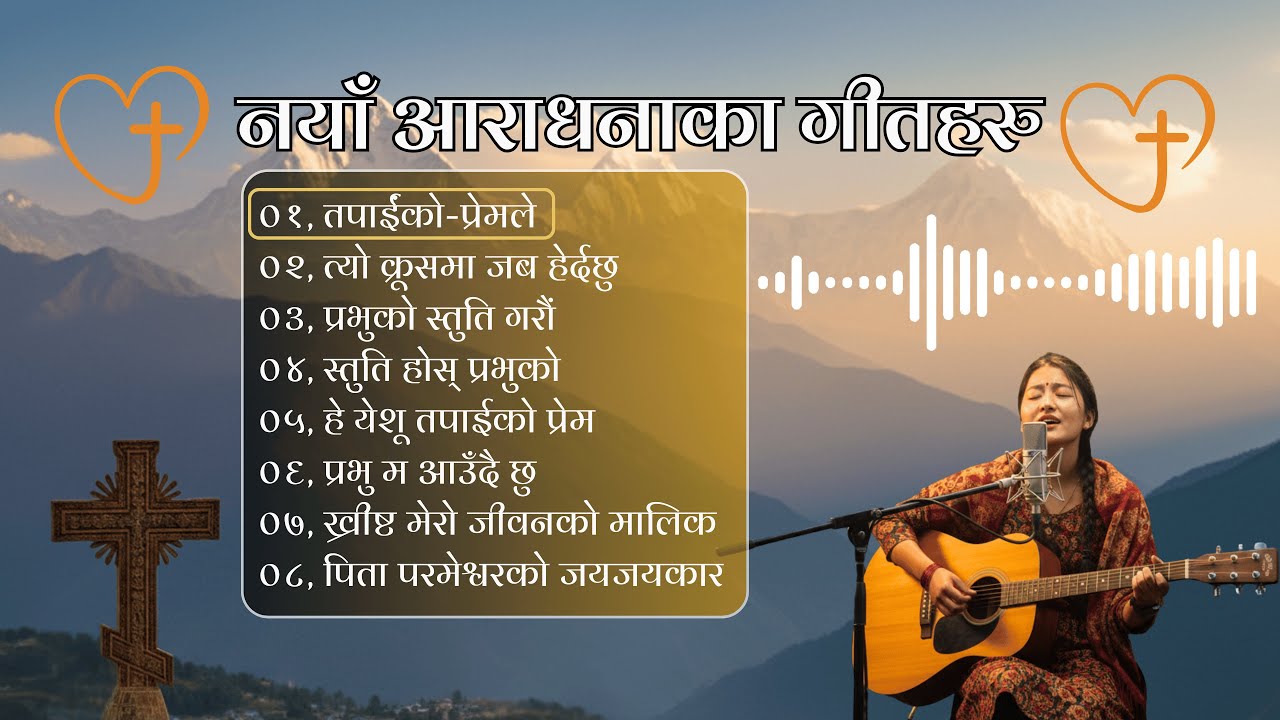 नयाँ आराधनाका गीतहरू

०१, तपाईंको-प्रेमले
०२, त्यो क्रूसमा जब हेर्दछु
०३, प्रभुको स्तुति गरौं
०४, स्तुति होस् प्रभुको
०५, हे येशू तपाईको प्रेम
०६, प्रभु म आउँदै छु
०७, ख्रीष्ट मेरो जीवनको मालिक
०८, पिता परमेश्वरको जयजयकार